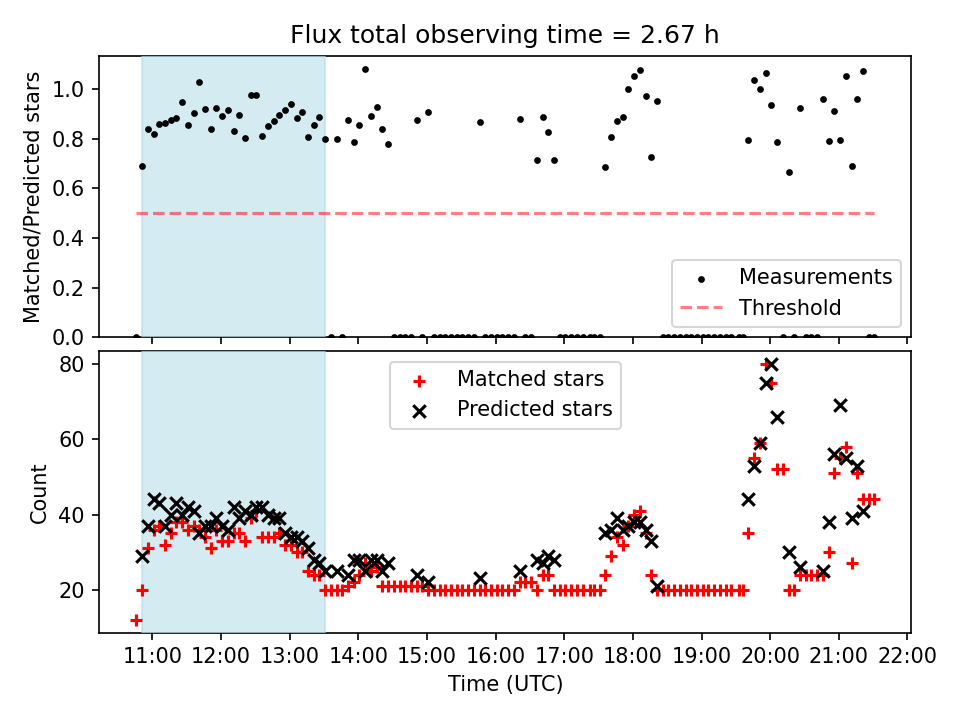 Flux total observing time = 2.67 h

Matched/Predicted stars

1.0
0.8
0.6
0.4
0.2
0.0

Measurements
Threshold

Count

80
60
40
20

Matched stars
Predicted stars

11:00 12:00 13:00 14:00 15:00 16:00 17:00 18:00 19:00 20:00 21:00 22:00

Time (UTC)